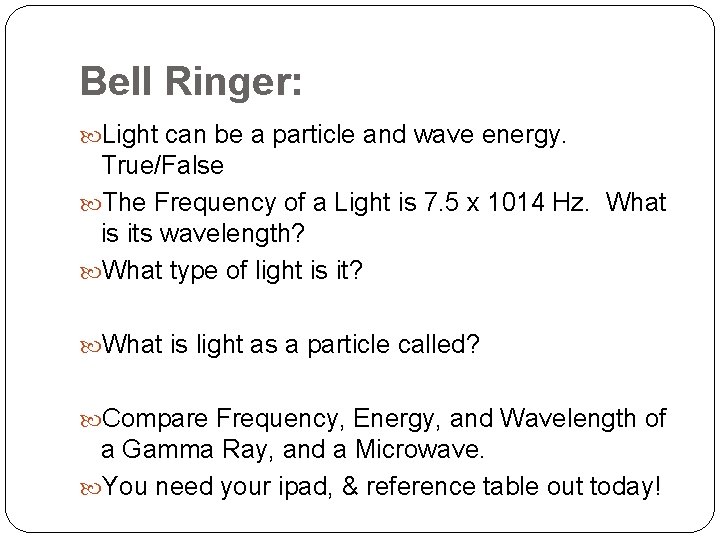 Bell Ringer:

Light can be a particle and wave energy. True/False

The Frequency of a Light is 7.5 x 1014 Hz. What is its wavelength?

What type of light is it?

What is light as a particle called?

Compare Frequency, Energy, and Wavelength of a Gamma Ray, and a Microwave.

You need your ipad, & reference table out today!